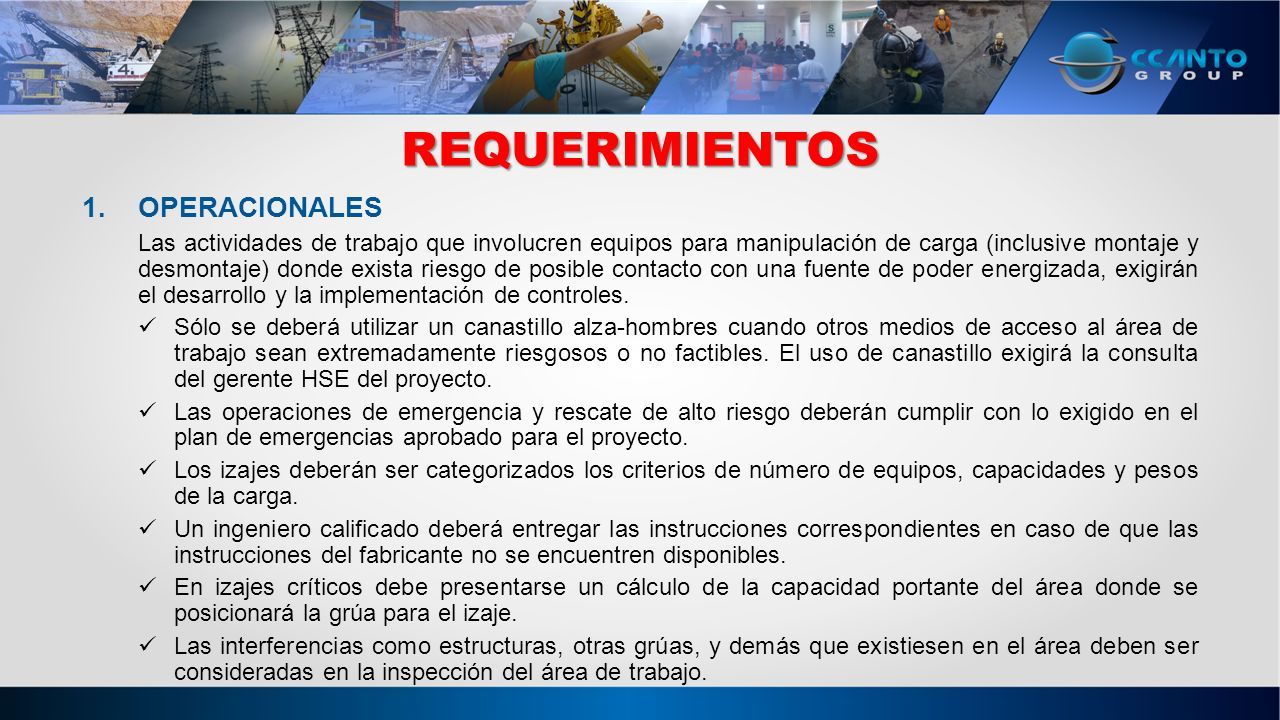 CCANTO GROUP

REQUERIMIENTOS

1. OPERACIONALES

Las actividades de trabajo que involucren equipos para manipulación de carga (inclusive montaje y desmontaje) donde exista riesgo de posible contacto con una fuente de poder energizada, exigirán el desarrollo y la implementación de controles.

✓ Sólo se deberá utilizar un canastillo alza-hombres cuando otros medios de acceso al área de trabajo sean extremadamente riesgosos o no factibles. El uso de canastillo exigirá la consulta del gerente HSE del proyecto.

✓ Las operaciones de emergencia y rescate de alto riesgo deberán cumplir con lo exigido en el plan de emergencias aprobado para el proyecto.

✓ Los izajes deberán ser categorizados los criterios de número de equipos, capacidades y pesos de la carga.

✓ Un ingeniero calificado deberá entregar las instrucciones correspondientes en caso de que las instrucciones del fabricante no se encuentren disponibles.

✓ En izajes críticos debe presentarse un cálculo de la capacidad portante del área donde se posicionará la grúa para el izaje.

✓ Las interferencias como estructuras, otras grúas, y demás que existiesen en el área deben ser consideradas en la inspección del área de trabajo.